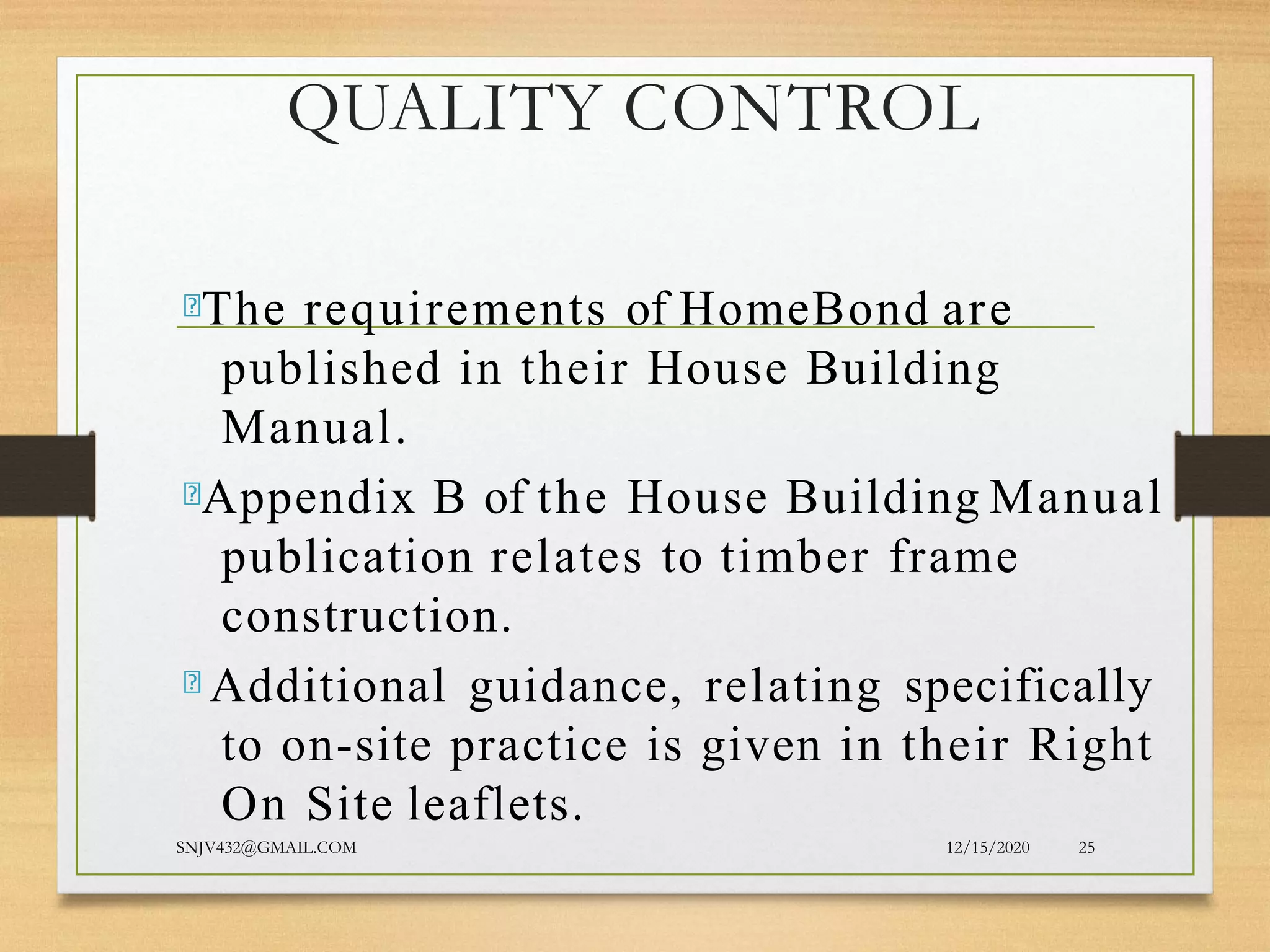 QUALITY CONTROL

The requirements of HomeBond are published in their House Building Manual.

Appendix B of the House Building Manual publication relates to timber frame construction.

Additional guidance, relating specifically to on-site practice is given in their Right On Site leaflets.

SNJV432@GMAIL.COM 12/15/2020 25